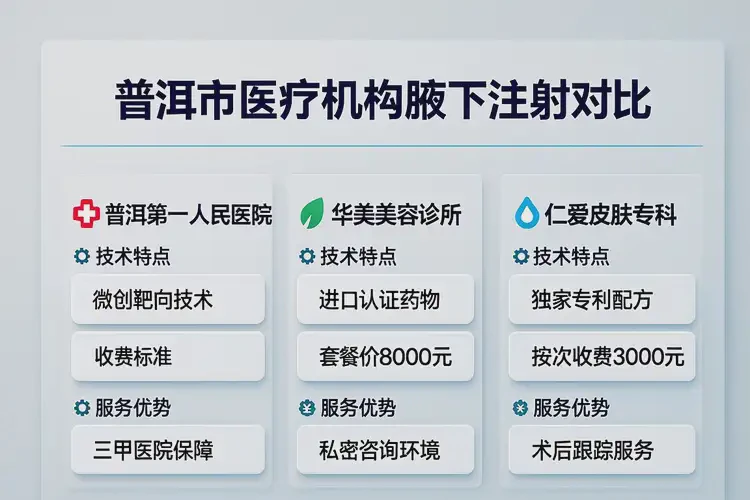 普洱市医疗机构腋下注射对比

普洱第一人民医院
技术特点
微创靶向技术
收费标准
服务优势
三甲医院保障

华美美容诊所
技术特点
进口认证药物
套餐价8000元
服务优势
私密咨询环境

仁爱皮肤专科
技术特点
独家专利配方
按次收费3000元
服务优势
术后跟踪服务